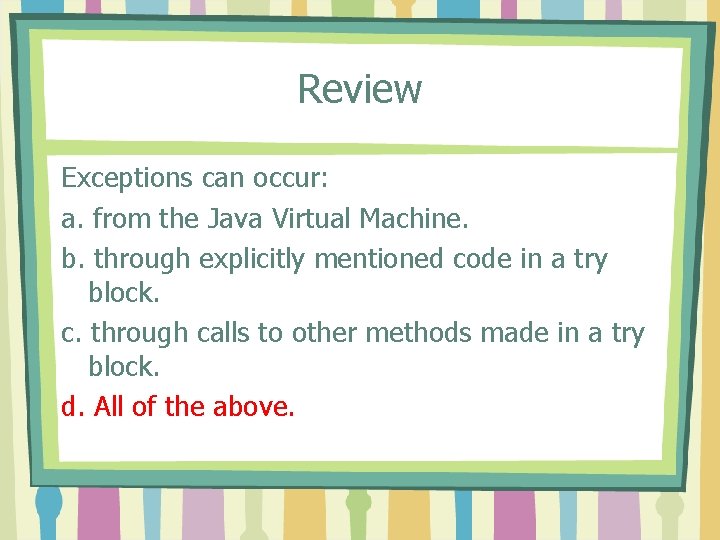 Review

Exceptions can occur:

a. from the Java Virtual Machine.

b. through explicitly mentioned code in a try block.

c. through calls to other methods made in a try block.

d. All of the above.